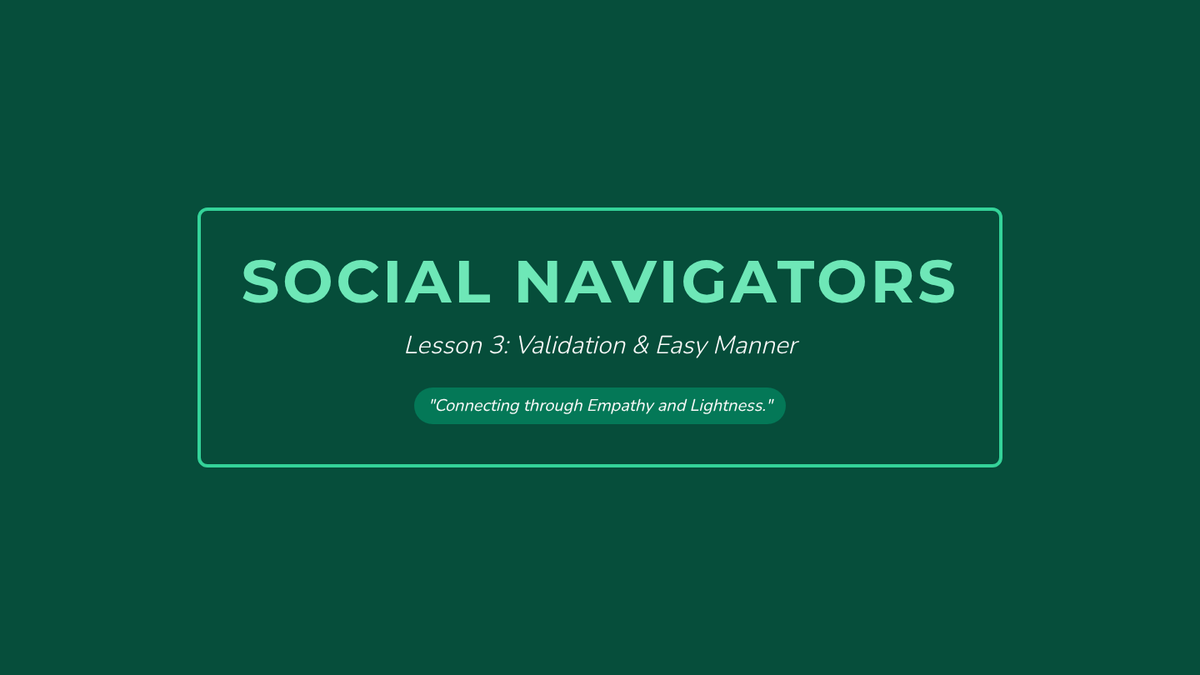 SOCIAL NAVIGATORS

Lesson 3: Validation & Easy Manner

"Connecting through Empathy and Lightness."